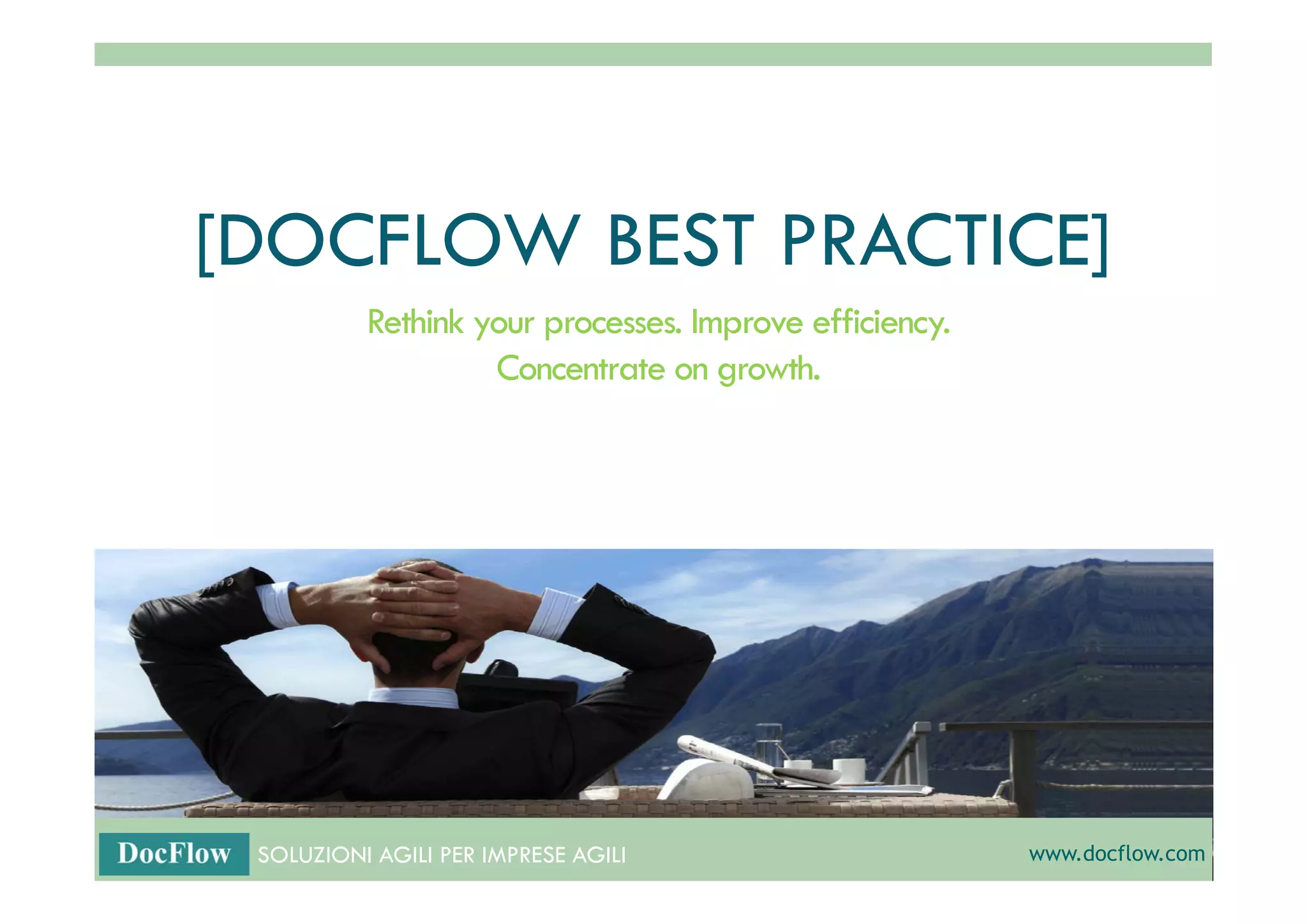 [DOCFLOW BEST PRACTICE]

Rethink your processes. Improve efficiency.
Concentrate on growth.

DocFlow SOLUZIONI AGILI PER IMPRESE AGILI www.docflow.com